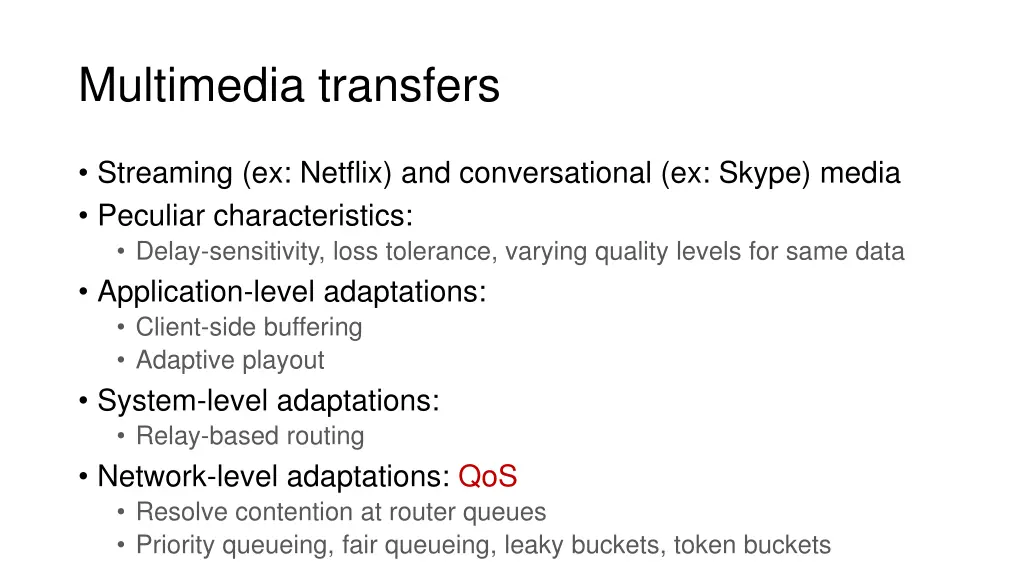 Multimedia transfers

• Streaming (ex: Netflix) and conversational (ex: Skype) media
• Peculiar characteristics:
  • Delay-sensitivity, loss tolerance, varying quality levels for same data
• Application-level adaptations:
  • Client-side buffering
  • Adaptive playout
• System-level adaptations:
  • Relay-based routing
• Network-level adaptations: QoS
  • Resolve contention at router queues
  • Priority queueing, fair queueing, leaky buckets, token buckets